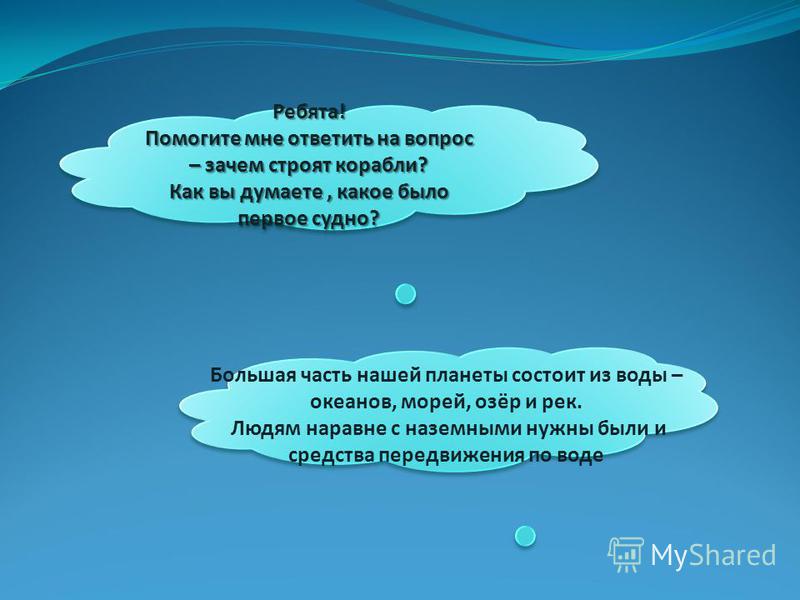 Ребята!
Помогите мне ответить на вопрос – зачем строят корабли?
Как вы думаете , какое было первое судно?

Большая часть нашей планеты состоит из воды – океанов, морей, озёр и рек.
Людям наравне с наземными нужны были и средства передвижения по воде

MyShared